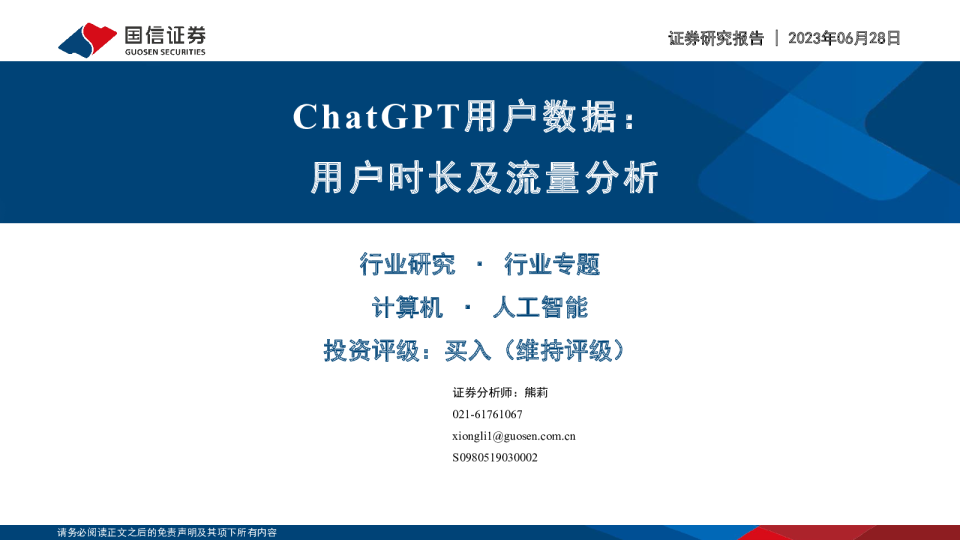 国信证券
GUOSEN SECURITIES

证券研究报告 | 2023年06月28日

ChatGPT用户数据：
用户时长及流量分析

行业研究 · 行业专题
计算机 · 人工智能
投资评级：买入（维持评级）

证券分析师：熊莉
021-61761067
xiongli1@guosen.com.cn
S0980519030002

请务必阅读正文之后的免责声明及其项下所有内容